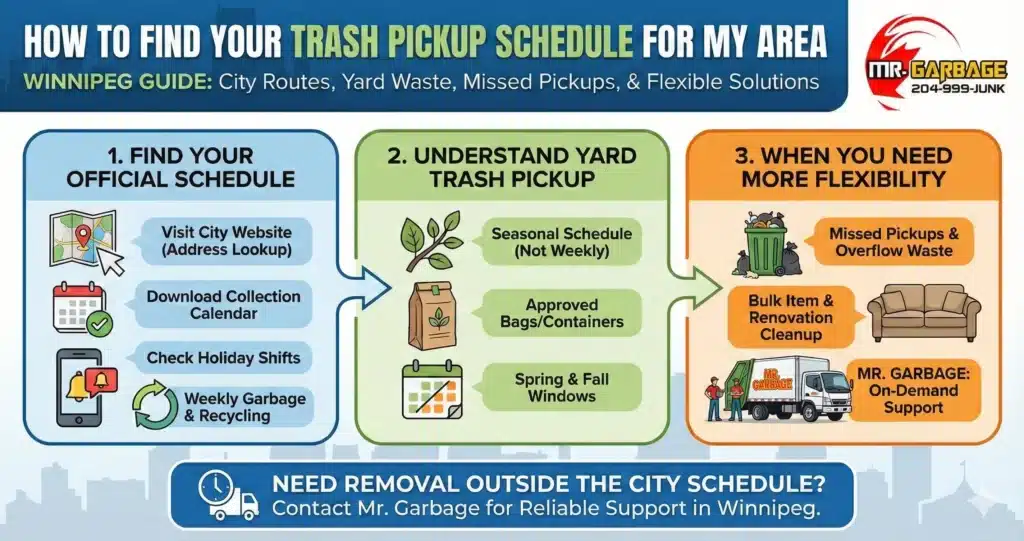 HOW TO FIND YOUR TRASH PICKUP SCHEDULE FOR MY AREA

WINNIPEG GUIDE: City Routes, Yard Waste, Missed Pickups, & Flexible Solutions

MR. GARBAGE
204-999-JUNK

1. FIND YOUR OFFICIAL SCHEDULE

Visit City Website (Address Lookup)

Download Collection Calendar

Check Holiday Shifts

Weekly Garbage & Recycling

2. UNDERSTAND YARD TRASH PICKUP

Seasonal Schedule (Not Weekly)

Approved Bags/Containers

Spring & Fall Windows

3. WHEN YOU NEED MORE FLEXIBILITY

Missed Pickups & Overflow Waste

Bulk Item & Renovation Cleanup

MR. GARBAGE

MR. GARBAGE: On-Demand Support

NEED REMOVAL OUTSIDE THE CITY SCHEDULE?
Contact Mr. Garbage for Reliable Support in Winnipeg.